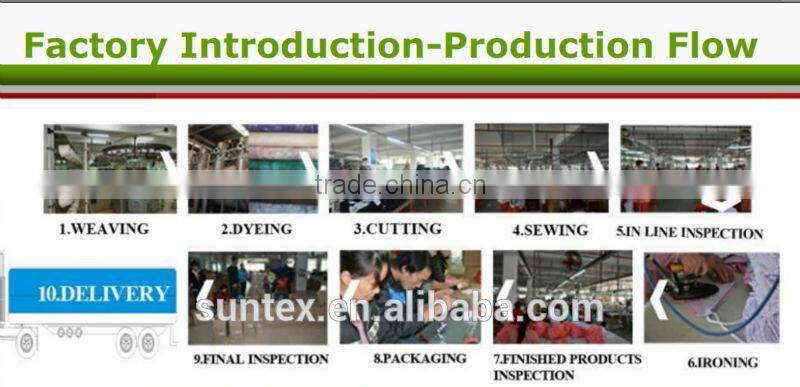 Factory Introduction-Production Flow

trade.china.cn

1.WEAVING

2.DYEING

3.CUTTING

4.SEWING

5.IN LINE INSPECTION

10.DELIVERY

suntex.en.alibaba.com

9.FINAL INSPECTION

8.PACKAGING

7.FINISHED PRODUCTS INSPECTION

6.IRONING